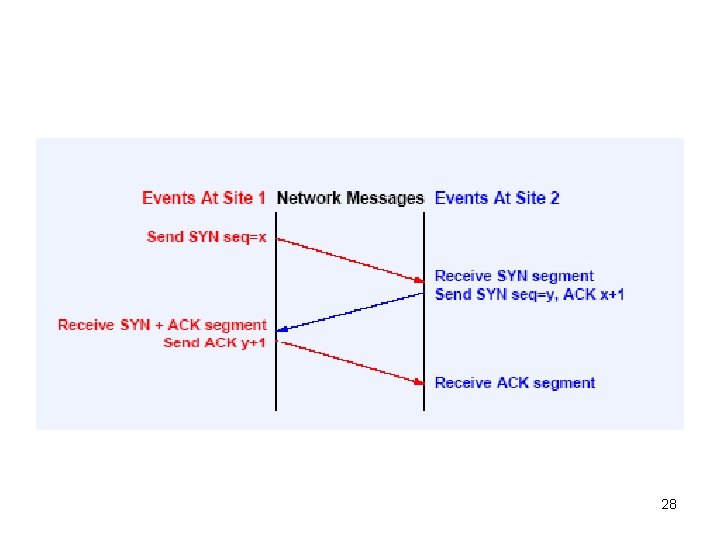 Events At Site 1 Network Messages Events At Site 2

Send SYN seq=x

Receive SYN segment
Send SYN seq=y, ACK x+1

Receive SYN + ACK segment
Send ACK y+1

Receive ACK segment

28